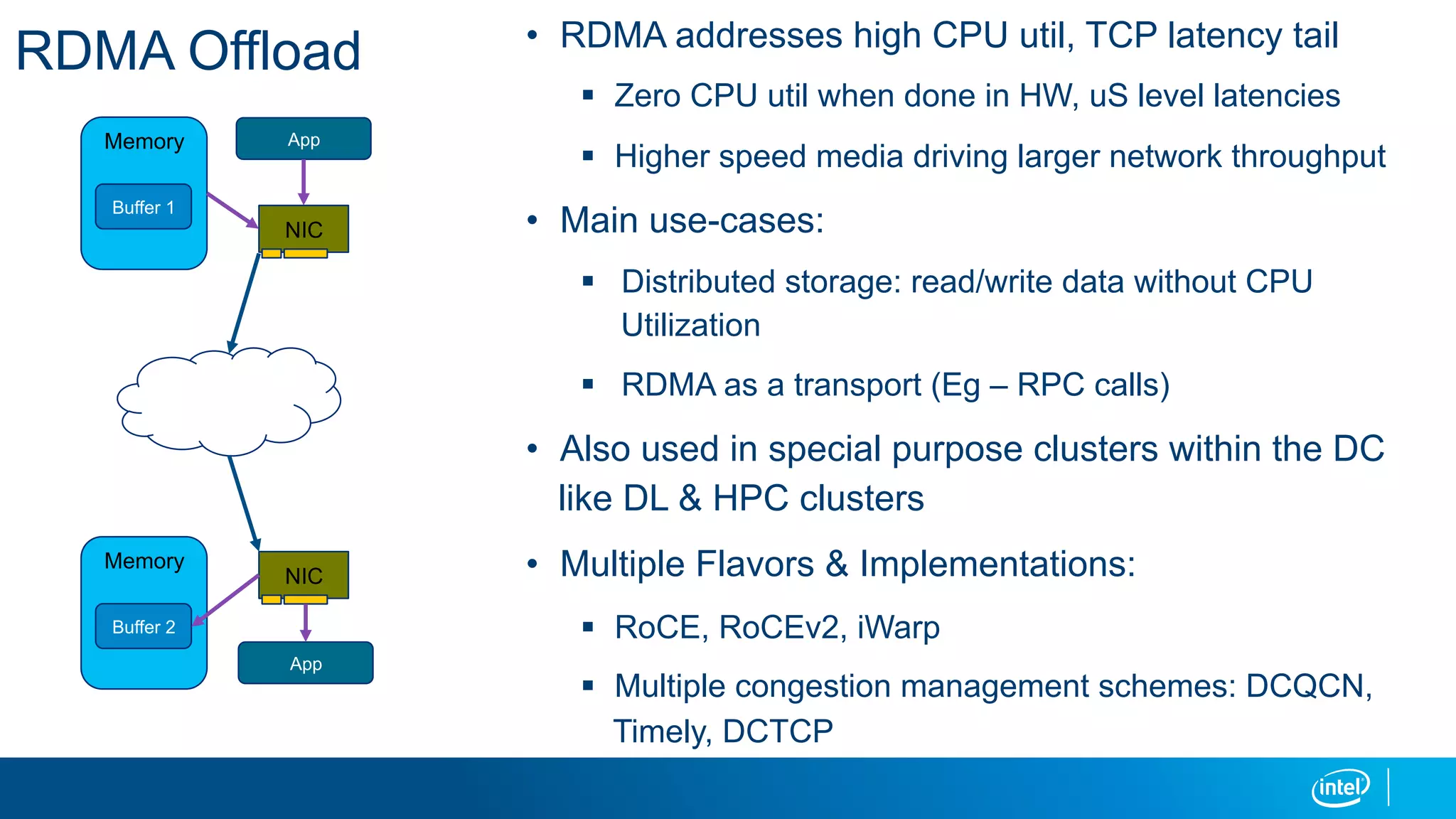 RDMA Offload

Memory

Buffer 1

App

NIC

Memory

Buffer 2

NIC

App

• RDMA addresses high CPU util, TCP latency tail

▪ Zero CPU util when done in HW, uS level latencies

▪ Higher speed media driving larger network throughput

• Main use-cases:

▪ Distributed storage: read/write data without CPU Utilization

▪ RDMA as a transport (Eg – RPC calls)

• Also used in special purpose clusters within the DC like DL & HPC clusters

• Multiple Flavors & Implementations:

▪ RoCE, RoCEv2, iWarp

▪ Multiple congestion management schemes: DCQCN, Timely, DCTCP

intel